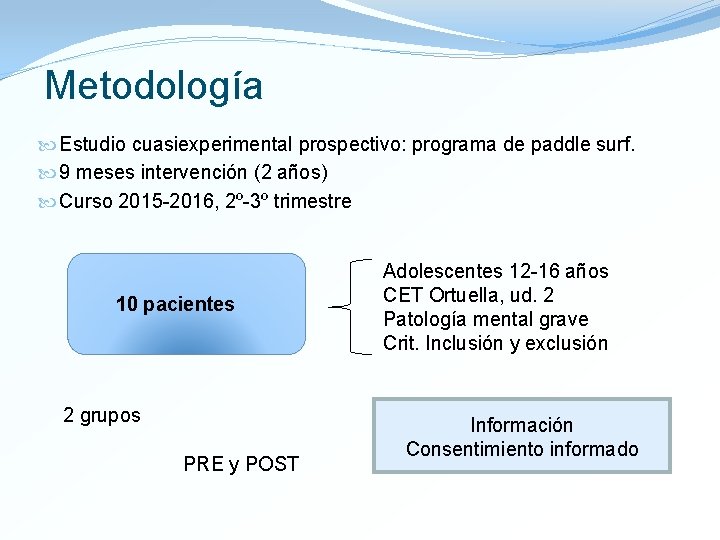 Metodología

Estudio cuasiexperimental prospectivo: programa de paddle surf.

9 meses intervención (2 años)

Curso 2015-2016, 2º-3º trimestre

10 pacientes

Adolescentes 12-16 años
CET Ortuella, ud. 2
Patología mental grave
Crit. Inclusión y exclusión

2 grupos

PRE y POST

Información
Consentimiento informado